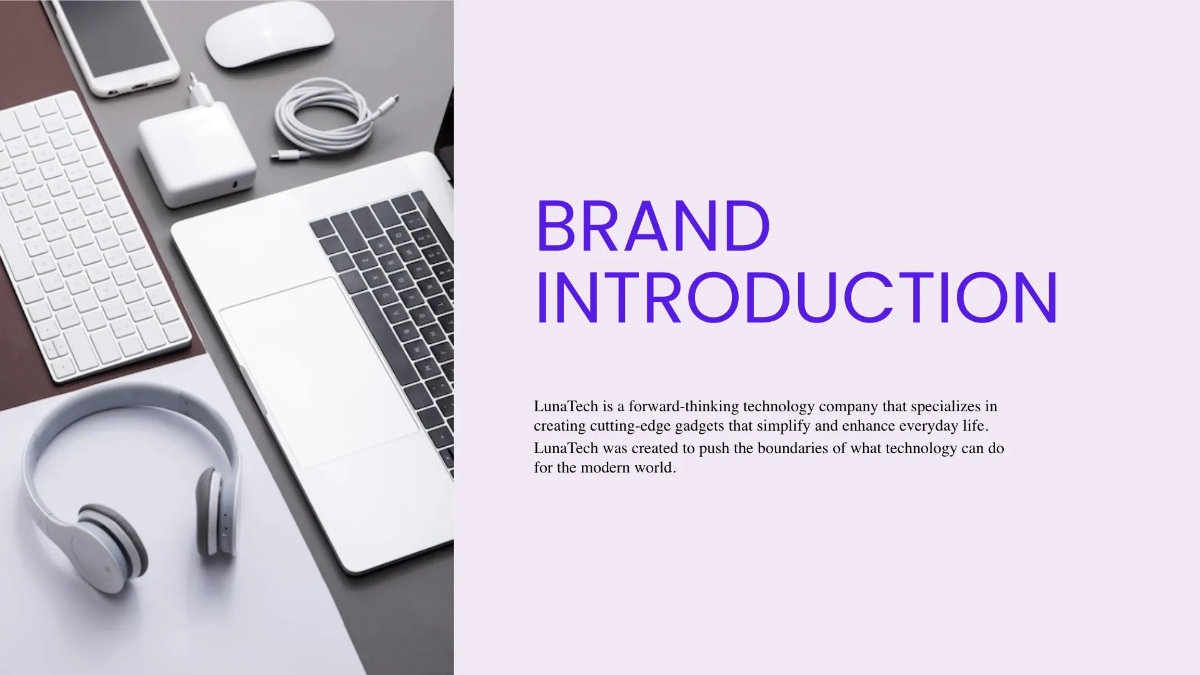 BRAND INTRODUCTION

LunaTech is a forward-thinking technology company that specializes in creating cutting-edge gadgets that simplify and enhance everyday life. LunaTech was created to push the boundaries of what technology can do for the modern world.